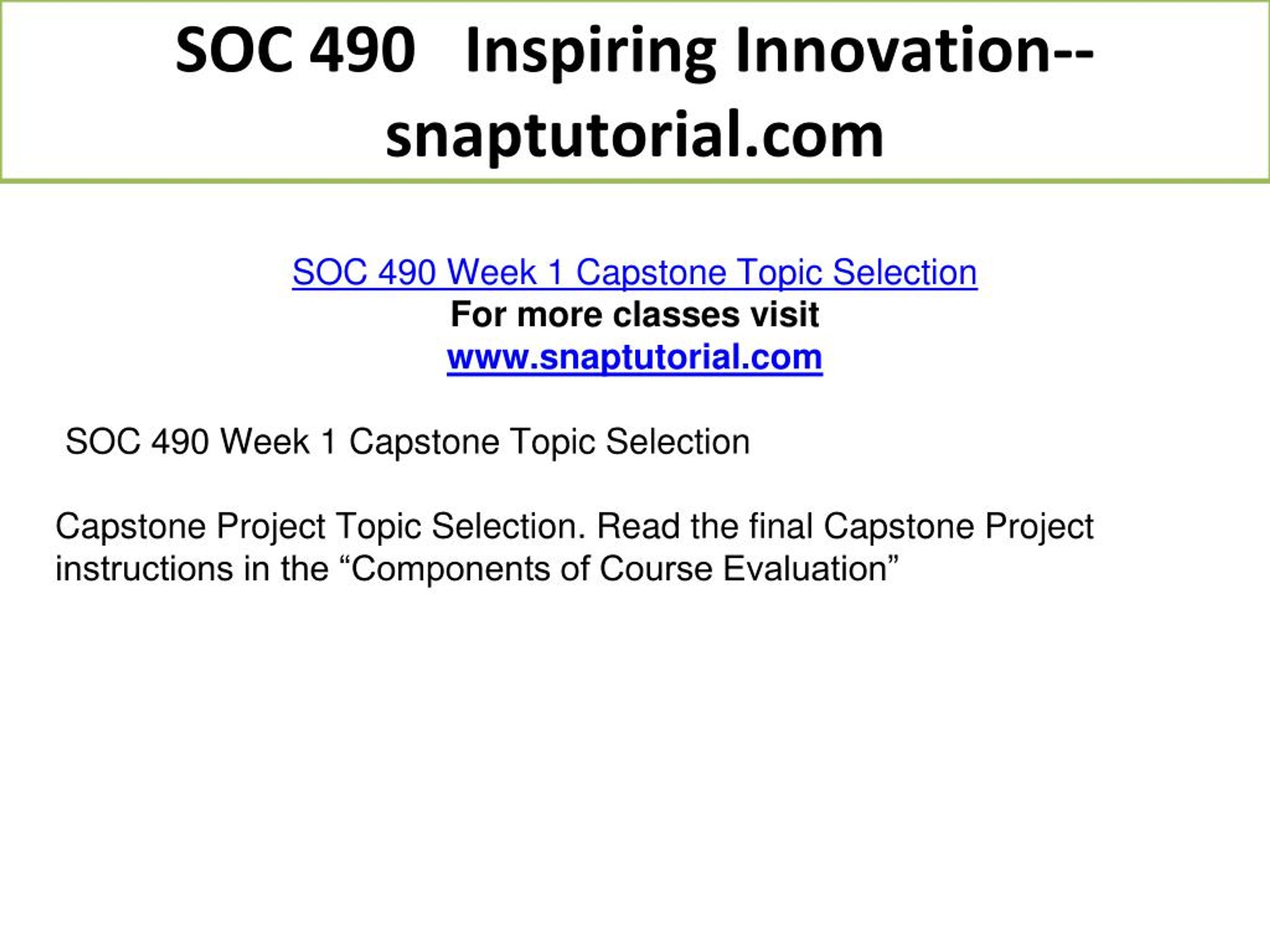 SOC 490 Inspiring Innovation--snaptutorial.com

SOC 490 Week 1 Capstone Topic Selection
For more classes visit
www.snaptutorial.com

SOC 490 Week 1 Capstone Topic Selection

Capstone Project Topic Selection. Read the final Capstone Project instructions in the “Components of Course Evaluation”